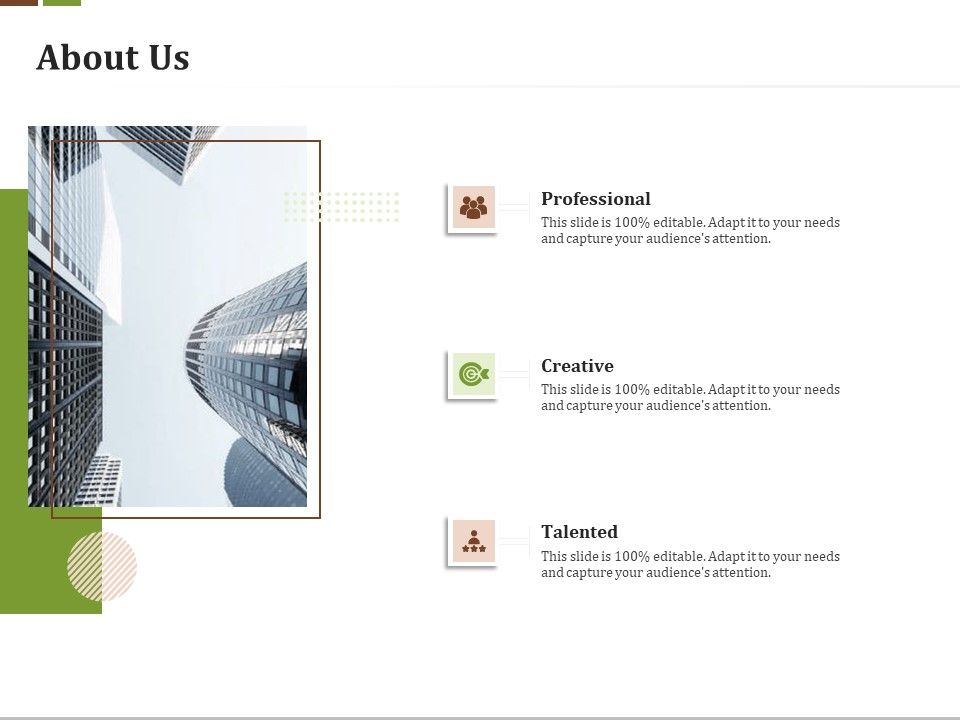 About Us

Professional
This slide is 100% editable. Adapt it to your needs and capture your audience's attention.

Creative
This slide is 100% editable. Adapt it to your needs and capture your audience's attention.

Talented
This slide is 100% editable. Adapt it to your needs and capture your audience's attention.